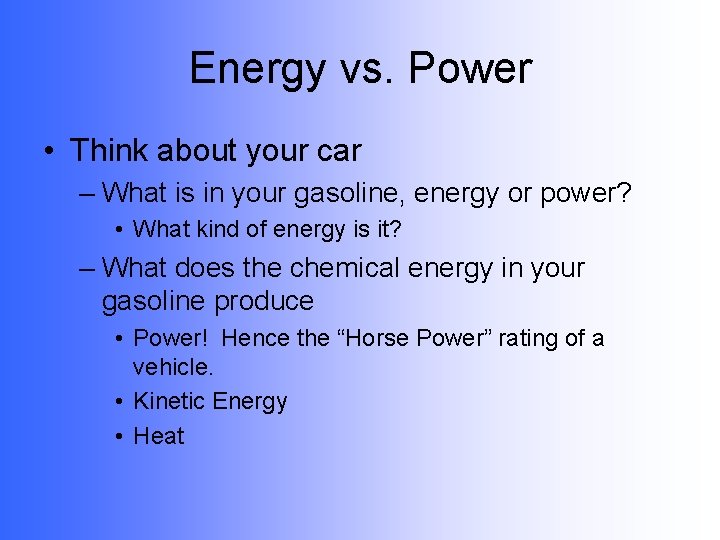 Energy vs. Power

• Think about your car
– What is in your gasoline, energy or power?
• What kind of energy is it?
– What does the chemical energy in your gasoline produce
• Power! Hence the “Horse Power” rating of a vehicle.
• Kinetic Energy
• Heat